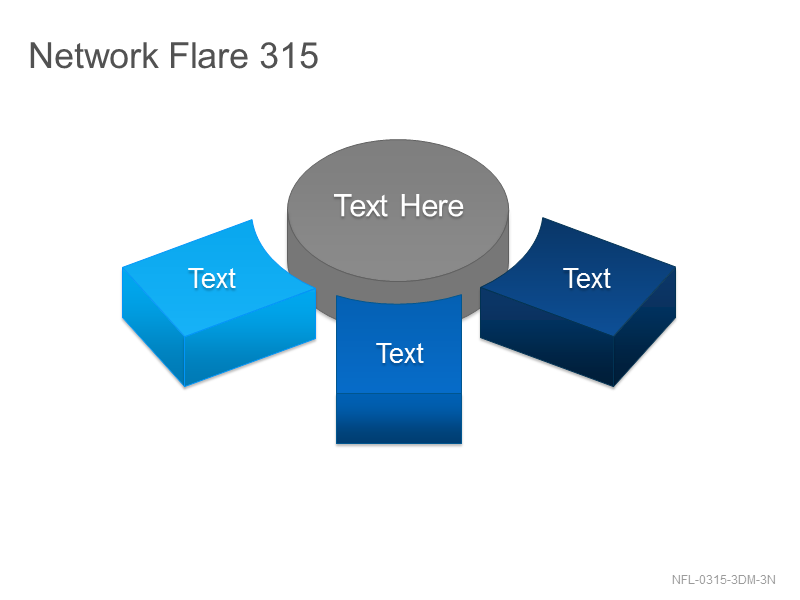 Network Flare 315

Text Here

Text

Text

Text

NFL-0315-3DM-3N